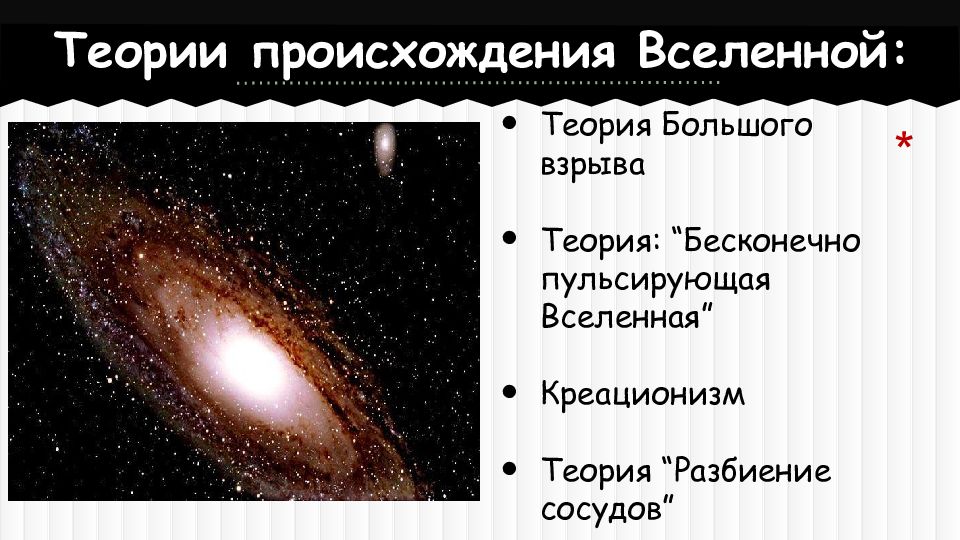 Теории происхождения Вселенной:

- Теория Большого взрыва

- Теория: “Бесконечно пульсирующая Вселенная”

- Креационизм

- Теория “Разбиение сосудов”

*